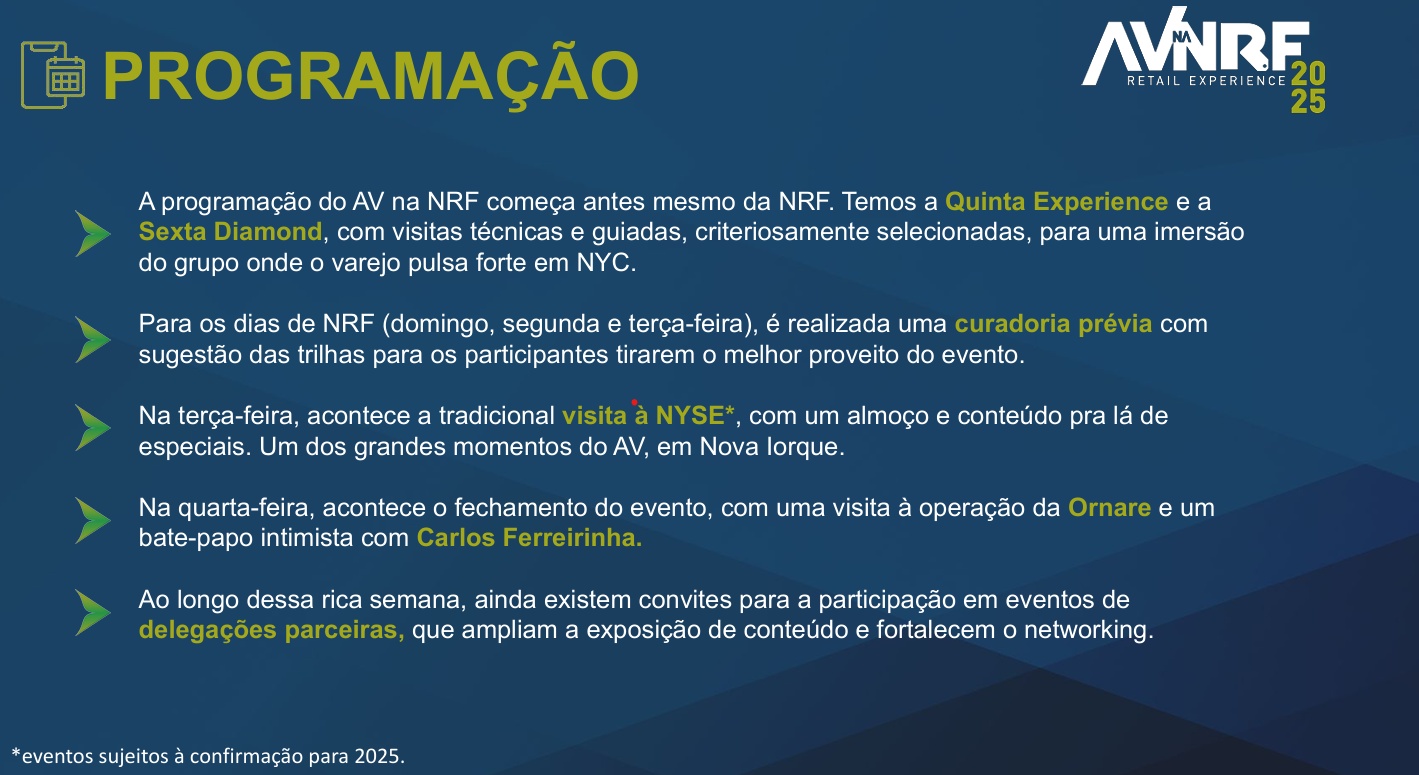 PROGRAMAÇÃO

AV NA NRF
RETAIL EXPERIENCE
2025

A programação do AV na NRF começa antes mesmo da NRF. Temos a Quinta Experience e a Sexta Diamond, com visitas técnicas e guiadas, criteriosamente selecionadas, para uma imersão do grupo onde o varejo pulsa forte em NYC.

Para os dias de NRF (domingo, segunda e terça-feira), é realizada uma curadoria prévia com sugestão das trilhas para os participantes tirarem o melhor proveito do evento.

Na terça-feira, acontece a tradicional visita à NYSE*, com um almoço e conteúdo pra lá de especiais. Um dos grandes momentos do AV, em Nova Iorque.

Na quarta-feira, acontece o fechamento do evento, com uma visita à operação da Ornare e um bate-papo intimista com Carlos Ferreirinha.

Ao longo dessa rica semana, ainda existem convites para a participação em eventos de delegações parceiras, que ampliam a exposição de conteúdo e fortalecem o networking.

*eventos sujeitos à confirmação para 2025.